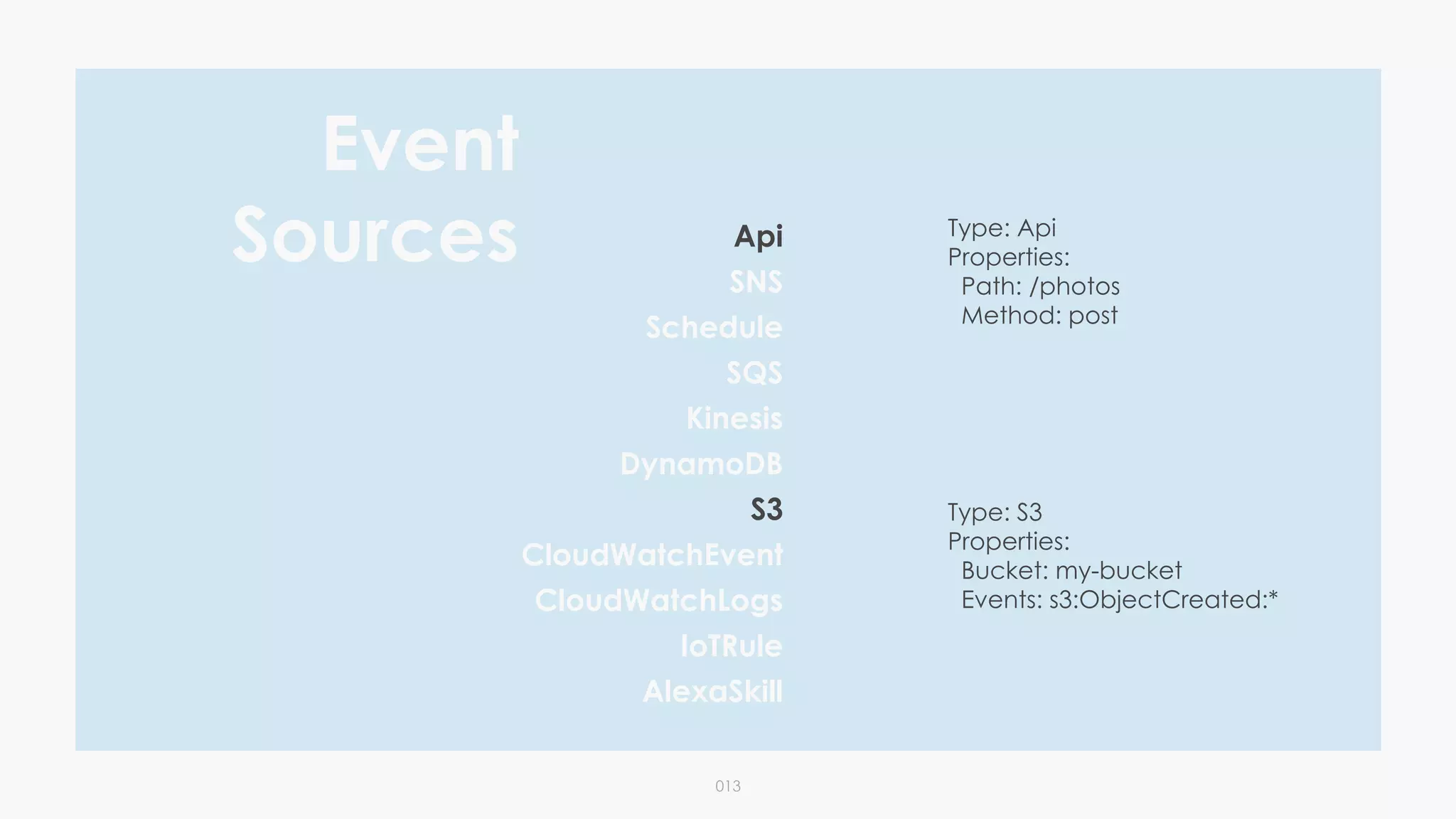 Event Sources

Api
SNS
Schedule
SQS
Kinesis
DynamoDB
S3
CloudWatchEvent
CloudWatchLogs
IoTRule
AlexaSkill

Type: Api
Properties:
  Path: /photos
  Method: post

Type: S3
Properties:
  Bucket: my-bucket
  Events: s3:ObjectCreated:*

013